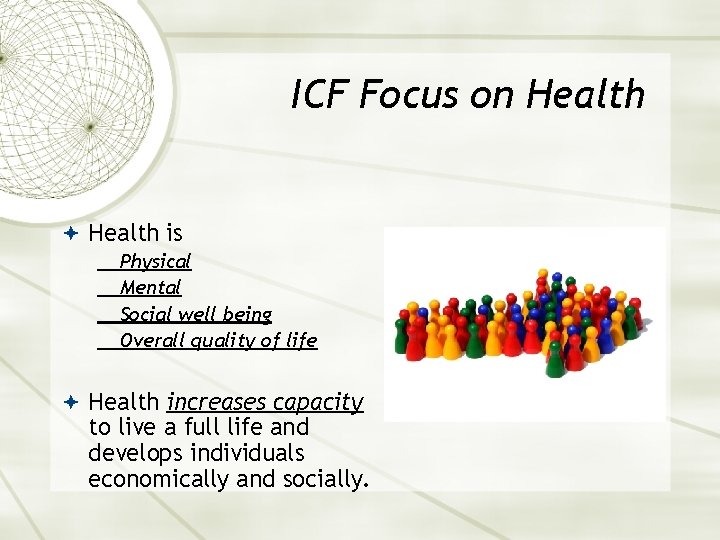 ICF Focus on Health

Health is

Physical

Mental

Social well being

Overall quality of life

Health increases capacity to live a full life and develops individuals economically and socially.